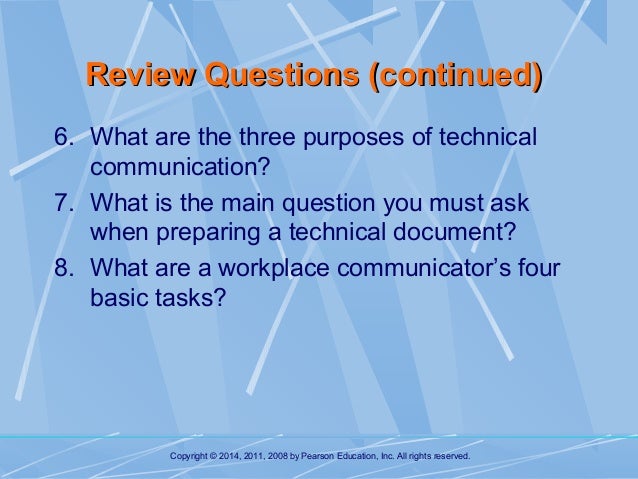 Review Questions (continued)

6. What are the three purposes of technical communication?
7. What is the main question you must ask when preparing a technical document?
8. What are a workplace communicator's four basic tasks?

Copyright © 2014, 2011, 2008 by Pearson Education, Inc. All rights reserved.